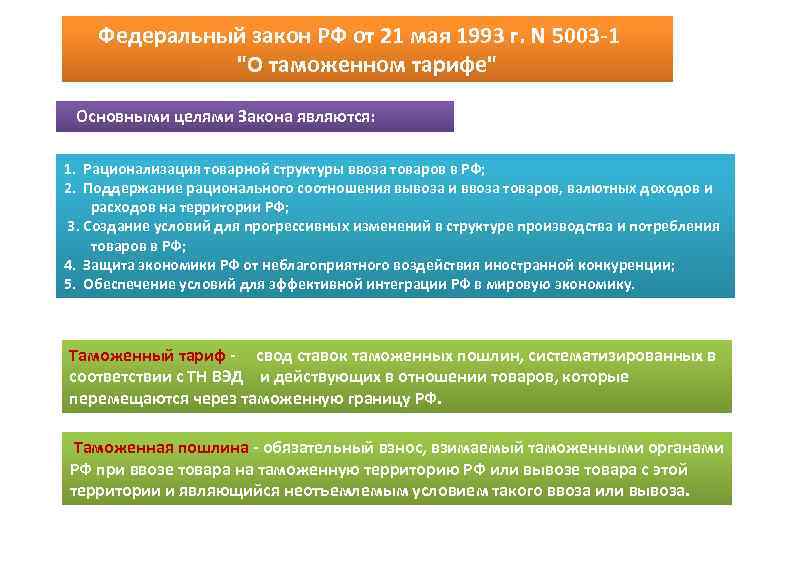 Федеральный закон РФ от 21 мая 1993 г. N 5003-1
"О таможенном тарифе"

Основными целями Закона являются:

1. Рационализация товарной структуры ввоза товаров в РФ;
2. Поддержание рационального соотношения вывоза и ввоза товаров, валютных доходов и расходов на территории РФ;
3. Создание условий для прогрессивных изменений в структуре производства и потребления товаров в РФ;
4. Защита экономики РФ от неблагоприятного воздействия иностранной конкуренции;
5. Обеспечение условий для эффективной интеграции РФ в мировую экономику.

Таможенный тариф - свод ставок таможенных пошлин, систематизированных в соответствии с ТН ВЭД и действующих в отношении товаров, которые перемещаются через таможенную границу РФ.

Таможенная пошлина - обязательный взнос, взимаемый таможенными органами РФ при ввозе товара на таможенную территорию РФ или вывозе товара с этой территории и являющийся неотъемлемым условием такого ввоза или вывоза.